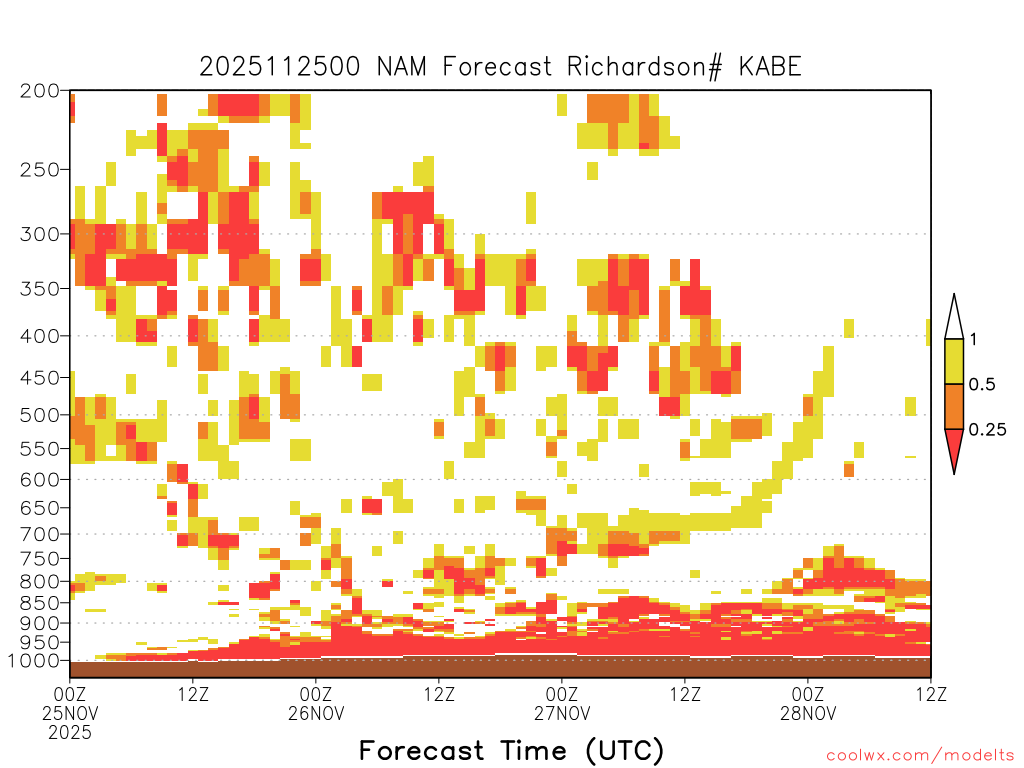 2025112500 NAM Forecast Richardson# KABE

200
250
300
350
400
450
500
550
600
650
700
750
800
850
900
950
1000

1
0.5
0.25

00Z 25NOV 2025
12Z
00Z 26NOV
12Z
00Z 27NOV
12Z
00Z 28NOV
12Z

Forecast Time (UTC)

coolwx.com/modelts